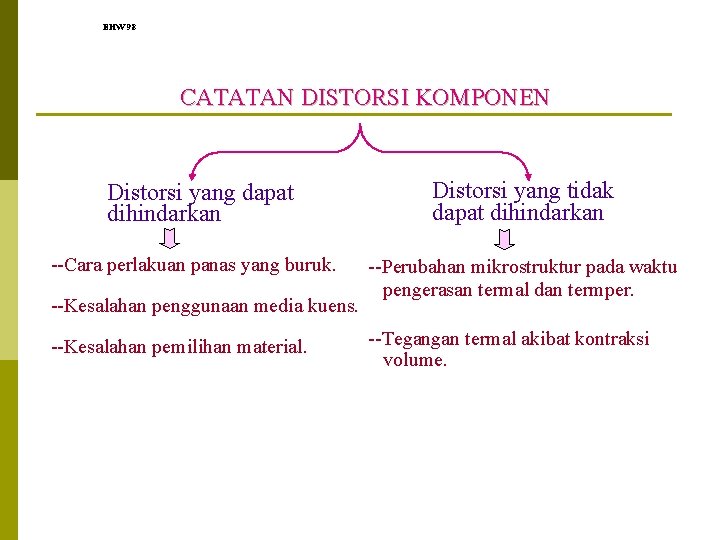 BHW98

CATATAN DISTORSI KOMPONEN

Distorsi yang dapat dihindarkan

--Cara perlakuan panas yang buruk.

--Kesalahan penggunaan media kuens.

--Kesalahan pemilihan material.

Distorsi yang tidak dapat dihindarkan

--Perubahan mikrostruktur pada waktu pengerasan termal dan termper.

--Tegangan termal akibat kontraksi volume.